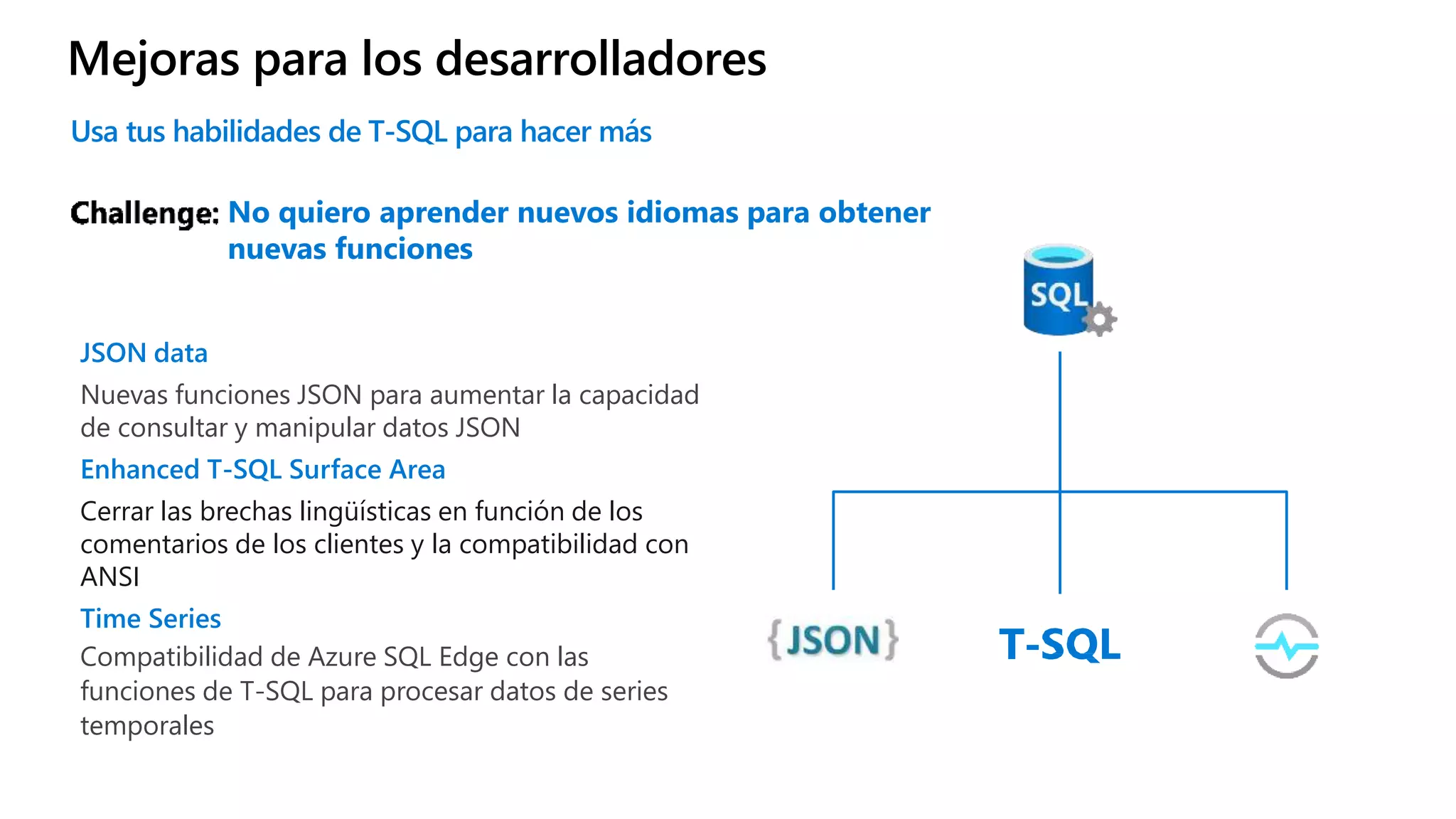 Mejoras para los desarrolladores

Usa tus habilidades de T-SQL para hacer más

Challenge: No quiero aprender nuevos idiomas para obtener nuevas funciones

JSON data

Nuevas funciones JSON para aumentar la capacidad de consultar y manipular datos JSON

Enhanced T-SQL Surface Area

Cerrar las brechas lingüísticas en función de los comentarios de los clientes y la compatibilidad con ANSI

Time Series

Compatibilidad de Azure SQL Edge con las funciones de T-SQL para procesar datos de series temporales

SQL

{JSON}

T-SQL